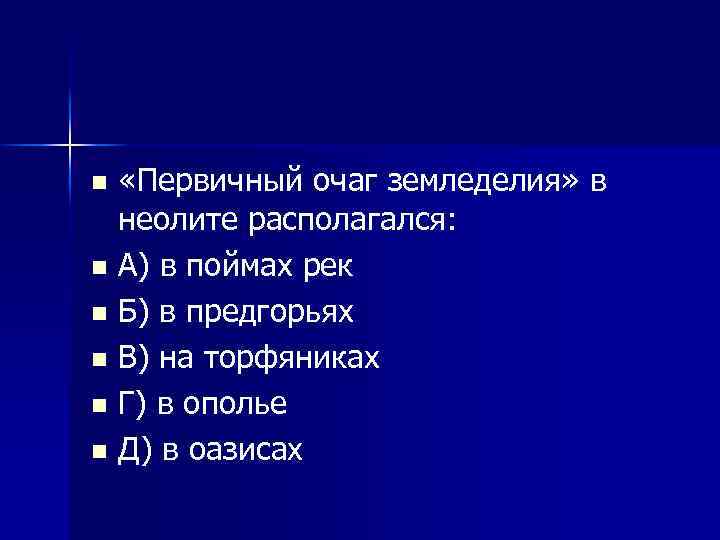 «Первичный очаг земледелия» в неолите располагался:

А) в поймах рек

Б) в предгорьях

В) на торфяниках

Г) в ополье

Д) в оазисах